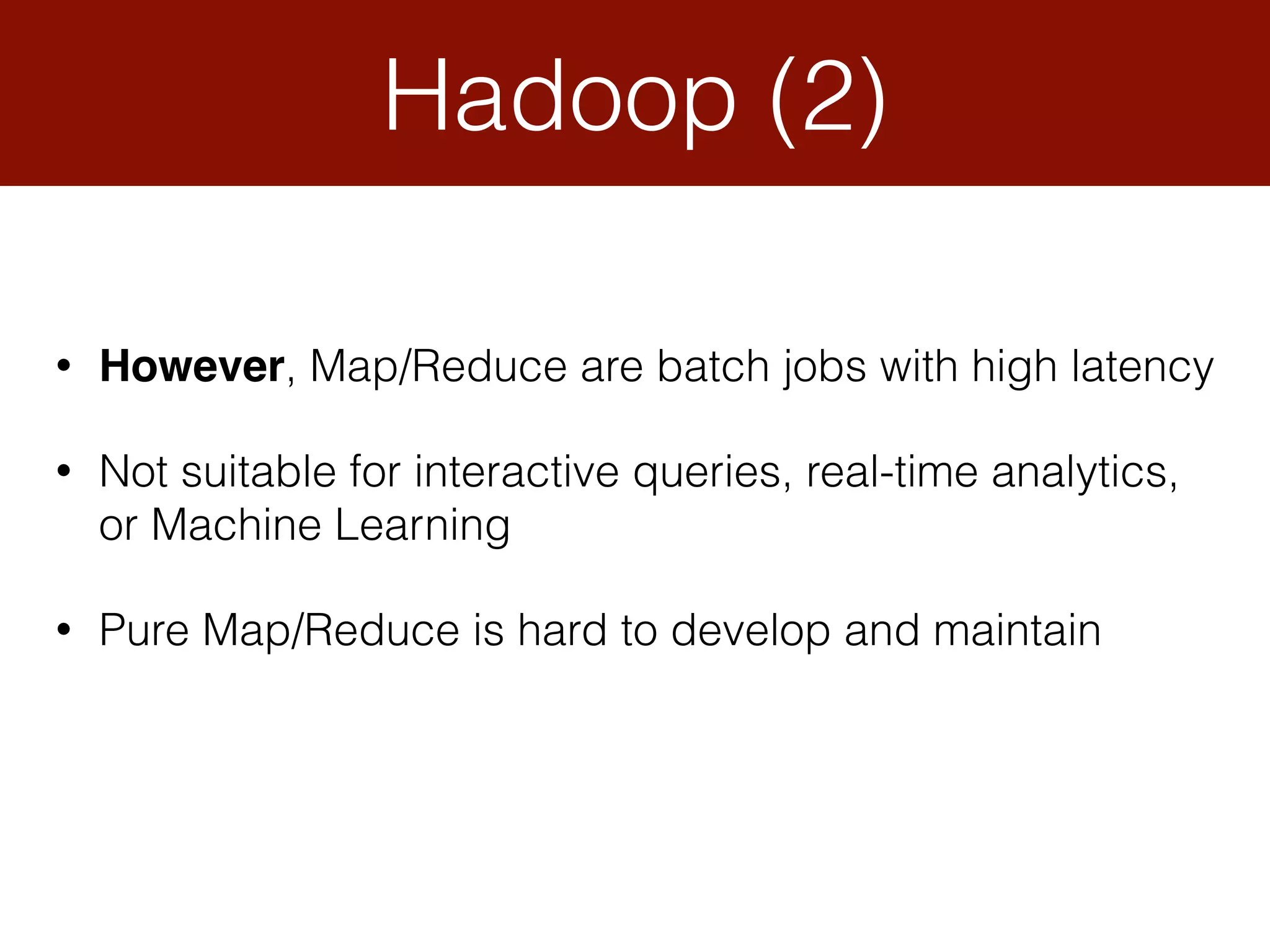 Hadoop (2)

• However, Map/Reduce are batch jobs with high latency

• Not suitable for interactive queries, real-time analytics, or Machine Learning

• Pure Map/Reduce is hard to develop and maintain